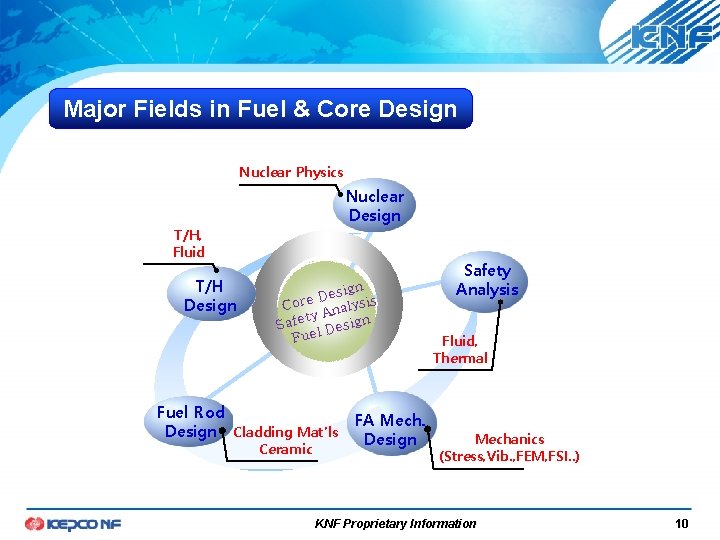 KNF

Major Fields in Fuel & Core Design

Nuclear Physics

Nuclear Design

T/H, Fluid

T/H Design

Core Design
Safety Analysis
Fuel Design

Safety Analysis

Fluid, Thermal

Fuel Rod Design

Cladding Mat'ls Ceramic

FA Mech. Design

Mechanics (Stress,Vib.,FEM,FSI..)

KEPCO NF

KNF Proprietary Information

10